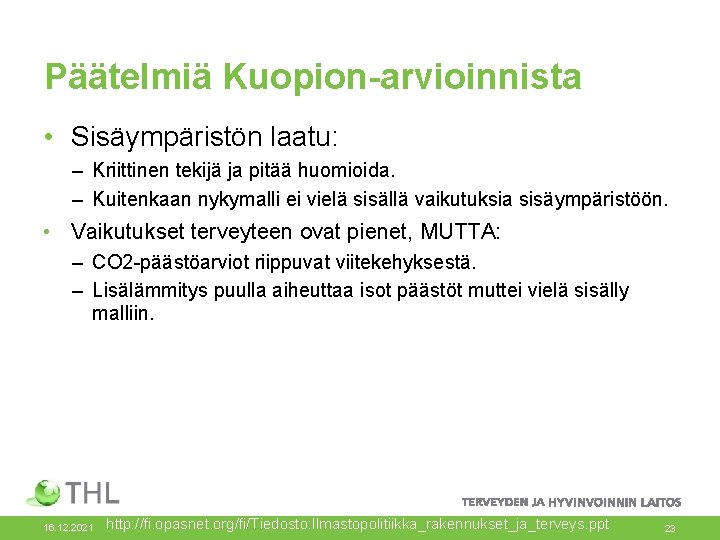 Päätelmiä Kuopion-arvioinnista

• Sisäympäristön laatu:
– Kriittinen tekijä ja pitää huomioida.
– Kuitenkaan nykymalli ei vielä sisällä vaikutuksia sisäympäristöön.

• Vaikutukset terveyteen ovat pienet, MUTTA:
– CO2-päästöarviot riippuvat viitekehyksestä.
– Lisälämmitys puulla aiheuttaa isot päästöt muttei vielä sisälly malliin.

THL

TERVEYDEN JA HYVINVOINNIN LAITOS

16.12.2021 http://fi.opasnet.org/fi/Tiedosto:Ilmastopolitiikka_rakennukset_ja_terveys.ppt 23